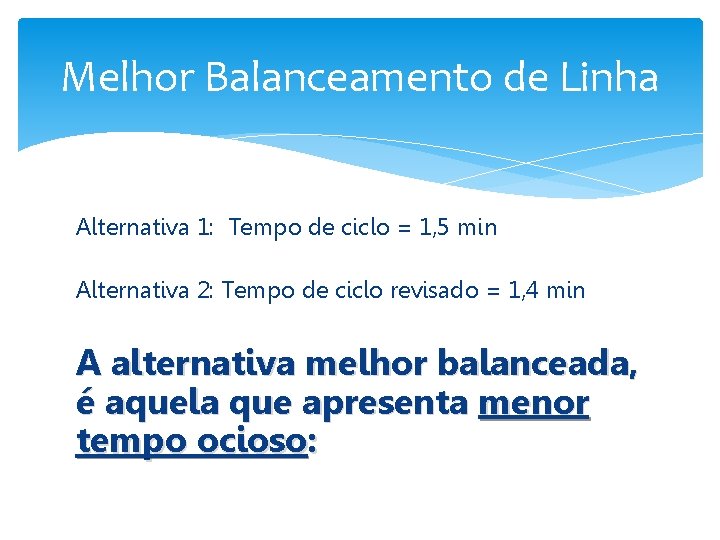 Melhor Balanceamento de Linha

Alternativa 1: Tempo de ciclo = 1,5 min

Alternativa 2: Tempo de ciclo revisado = 1,4 min

A alternativa melhor balanceada, é aquela que apresenta menor tempo ocioso: